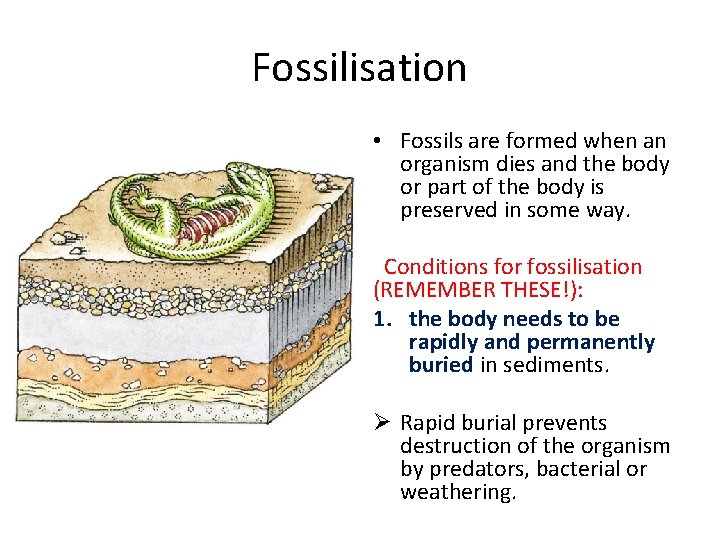 Fossilisation

• Fossils are formed when an organism dies and the body or part of the body is preserved in some way.

Conditions for fossilisation (REMEMBER THESE!):

1. the body needs to be rapidly and permanently buried in sediments.

➢ Rapid burial prevents destruction of the organism by predators, bacterial or weathering.